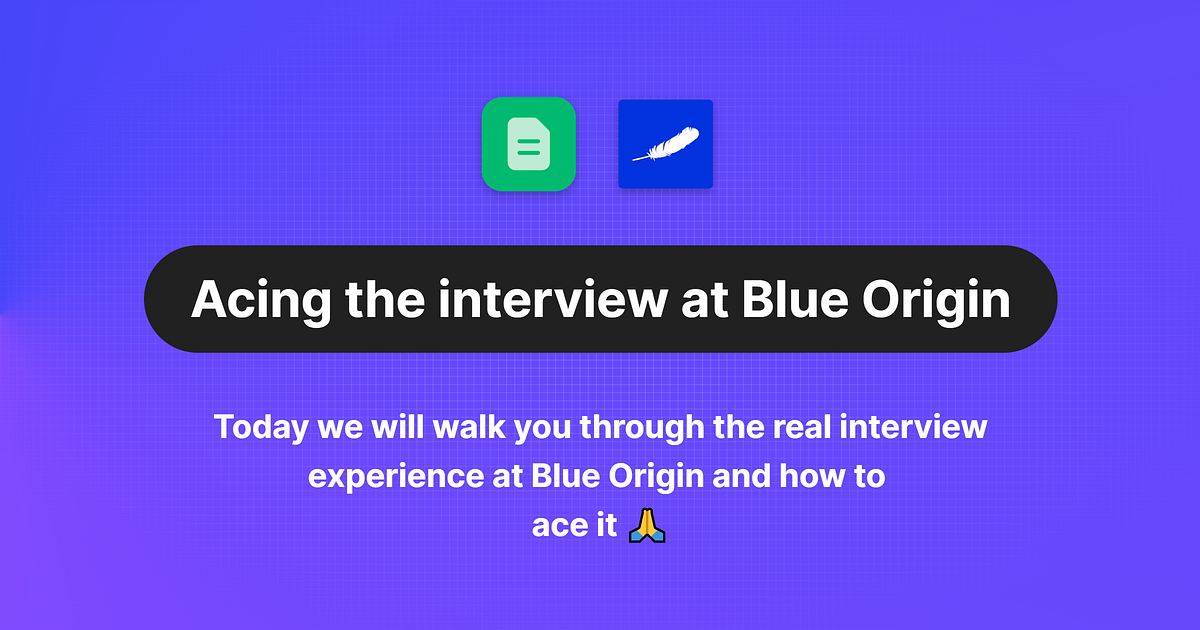 Acing the interview at Blue Origin

Today we will walk you through the real interview experience at Blue Origin and how to ace it 🙏